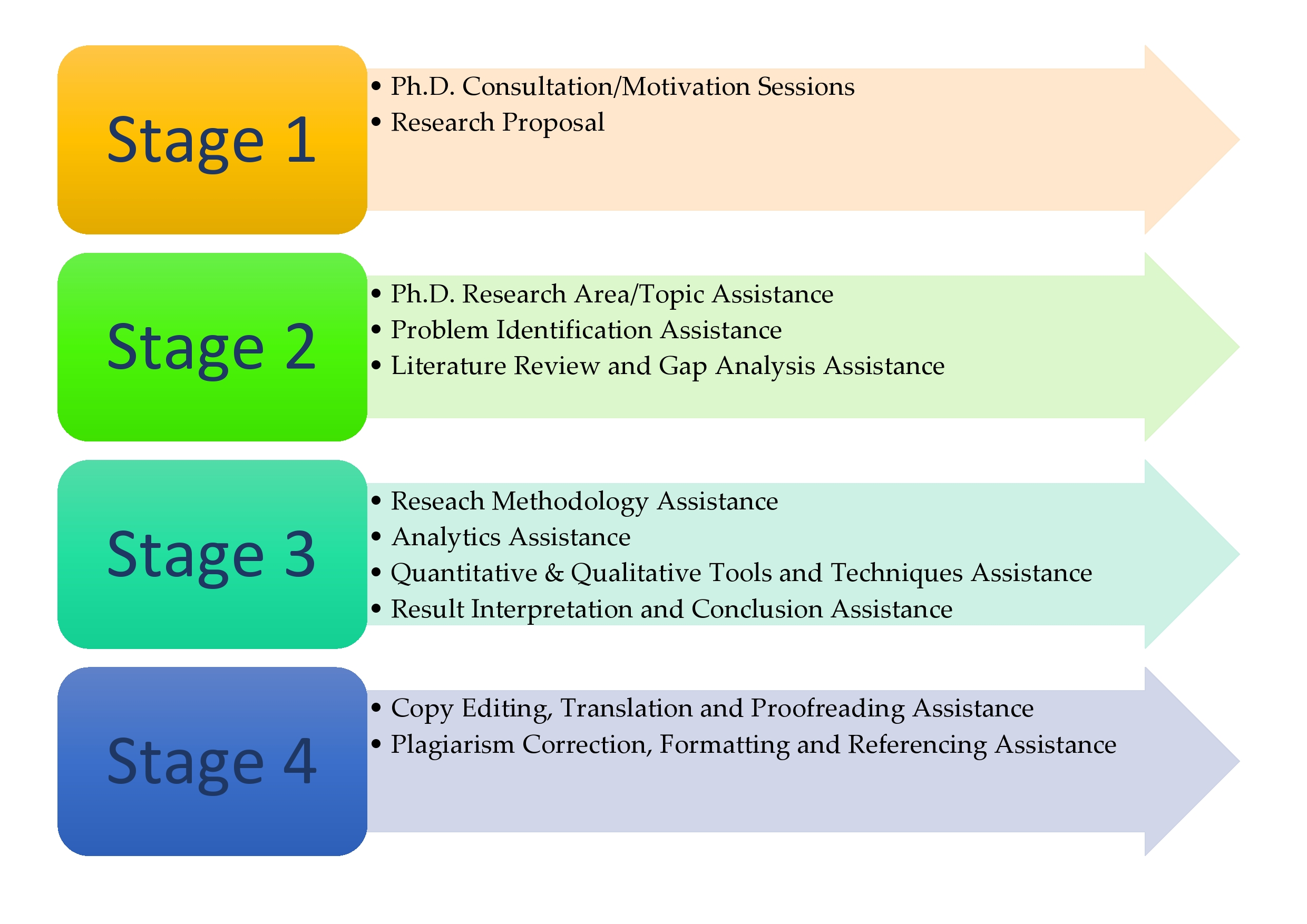 Stage 1

• Ph.D. Consultation/Motivation Sessions
• Research Proposal

Stage 2

• Ph.D. Research Area/Topic Assistance
• Problem Identification Assistance
• Literature Review and Gap Analysis Assistance

Stage 3

• Reseach Methodology Assistance
• Analytics Assistance
• Quantitative & Qualitative Tools and Techniques Assistance
• Result Interpretation and Conclusion Assistance

Stage 4

• Copy Editing, Translation and Proofreading Assistance
• Plagiarism Correction, Formatting and Referencing Assistance